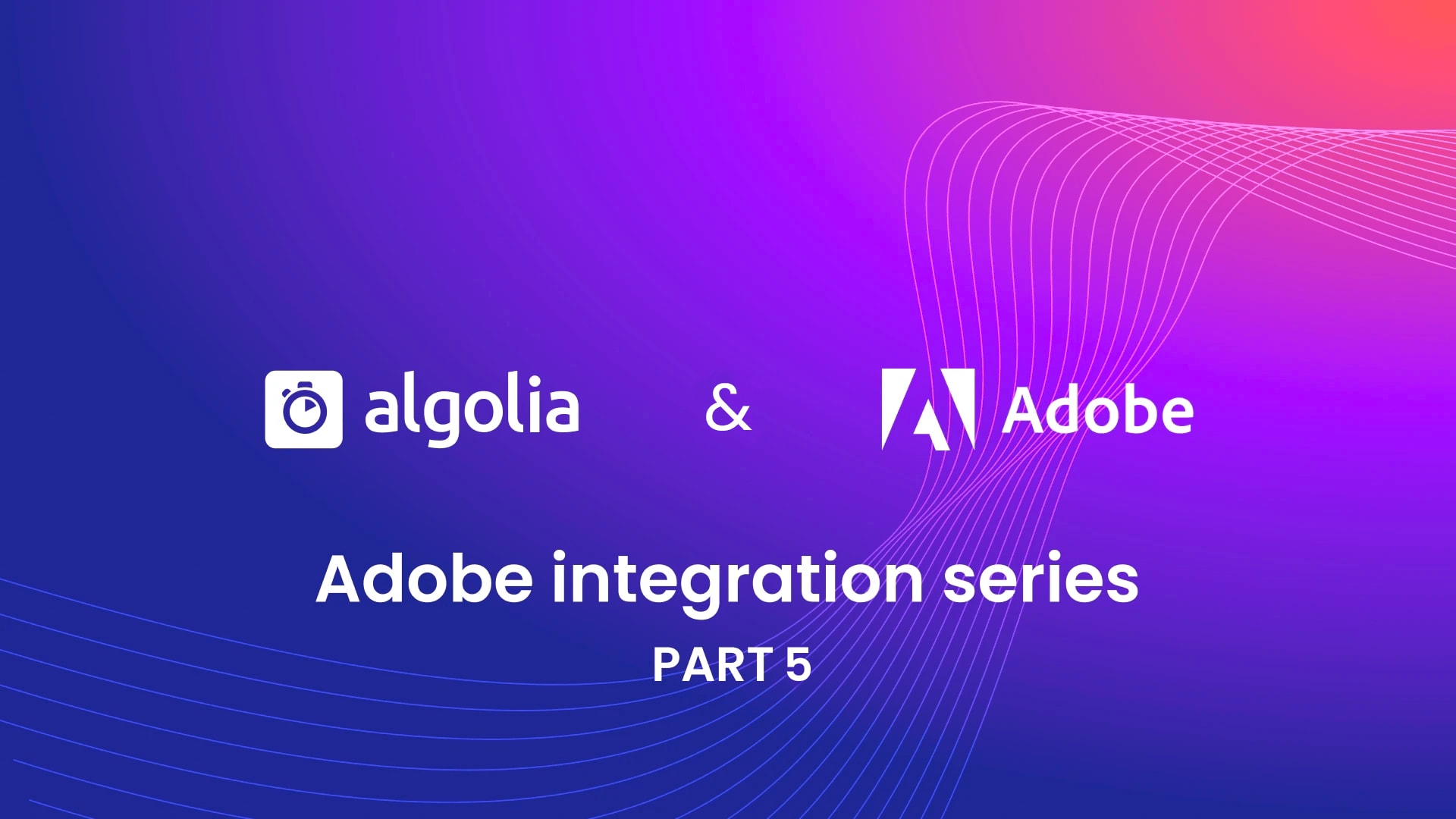 algolia & Adobe

Adobe integration series

PART 5